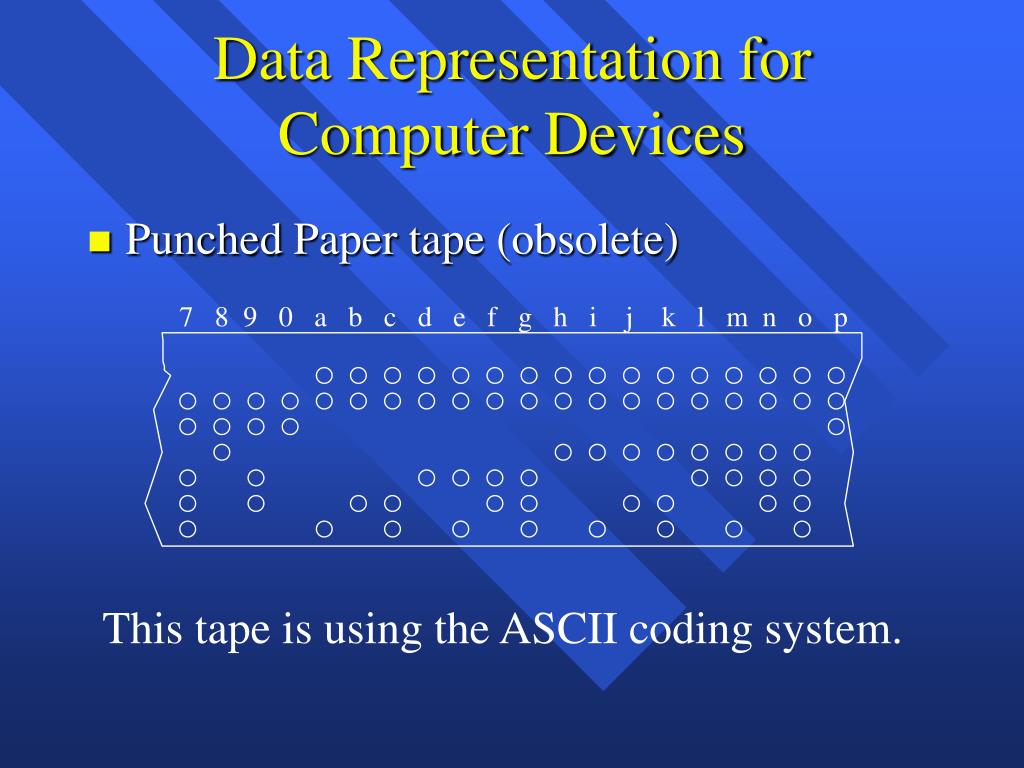 Data Representation for Computer Devices

Punched Paper tape (obsolete)

7 8 9 0 a b c d e f g h i j k l m n o p

This tape is using the ASCII coding system.